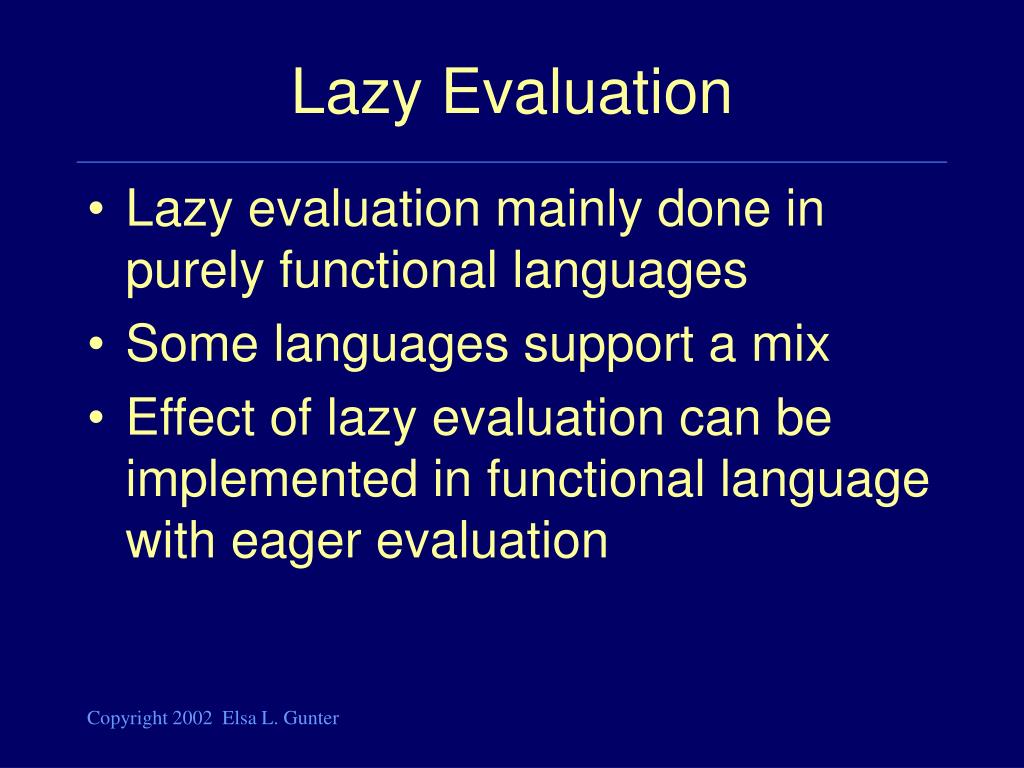 Lazy Evaluation

• Lazy evaluation mainly done in purely functional languages
• Some languages support a mix
• Effect of lazy evaluation can be implemented in functional language with eager evaluation

Copyright 2002 Elsa L. Gunter